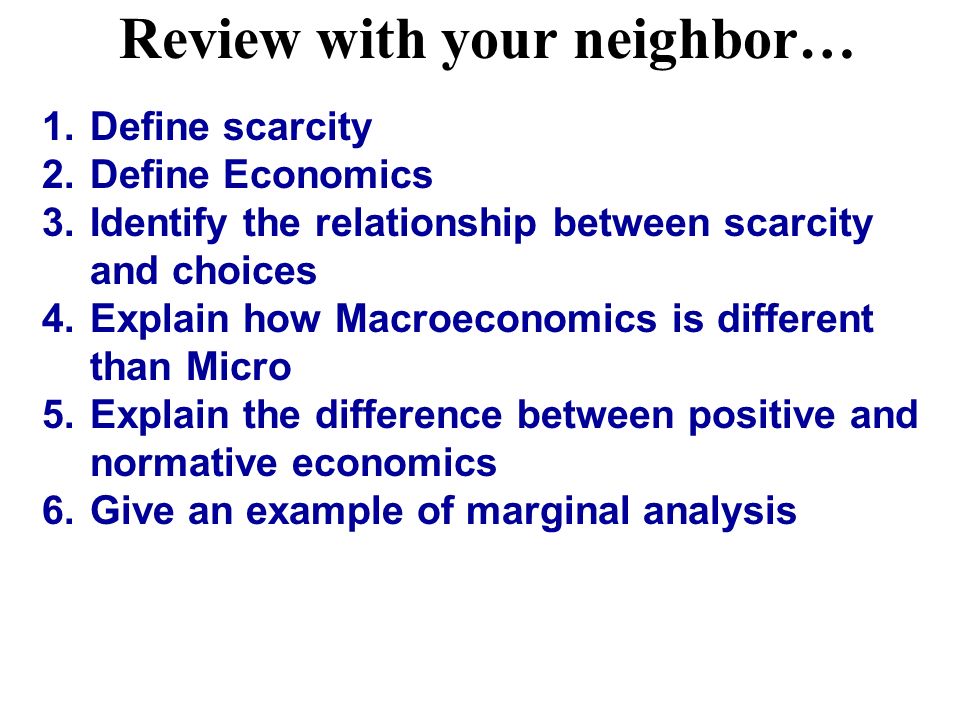 Review with your neighbor…

1. Define scarcity
2. Define Economics
3. Identify the relationship between scarcity and choices
4. Explain how Macroeconomics is different than Micro
5. Explain the difference between positive and normative economics
6. Give an example of marginal analysis